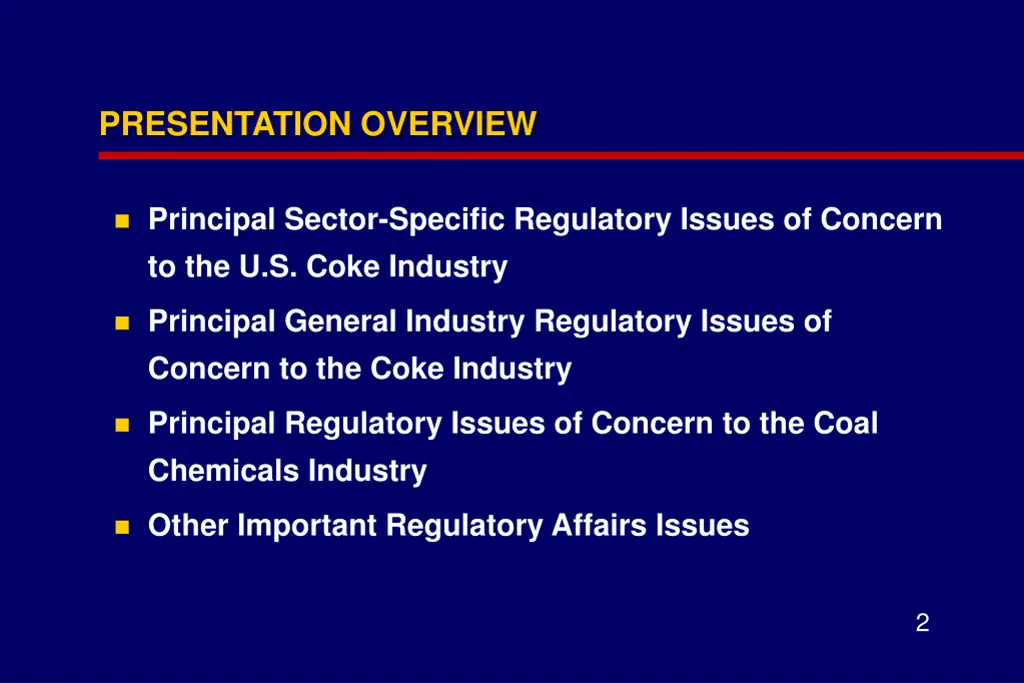 PRESENTATION OVERVIEW

- Principal Sector-Specific Regulatory Issues of Concern to the U.S. Coke Industry
- Principal General Industry Regulatory Issues of Concern to the Coke Industry
- Principal Regulatory Issues of Concern to the Coal Chemicals Industry
- Other Important Regulatory Affairs Issues

2